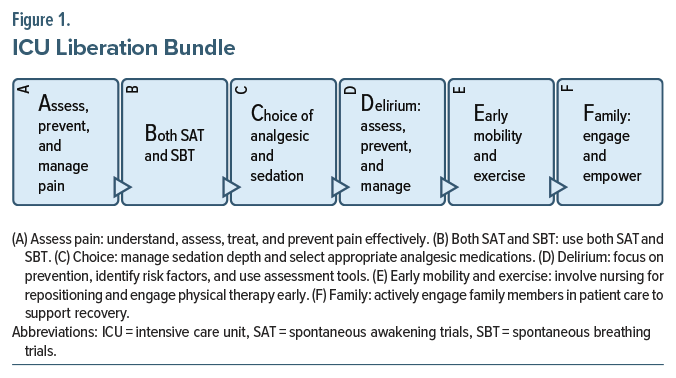 Figure 1.
ICU Liberation Bundle

A
Assess, prevent, and manage pain

B
Both SAT and SBT

C
Choice of analgesic and sedation

D
Delirium: assess, prevent, and manage

E
Early mobility and exercise

F
Family: engage and empower

(A) Assess pain: understand, assess, treat, and prevent pain effectively. (B) Both SAT and SBT: use both SAT and SBT. (C) Choice: manage sedation depth and select appropriate analgesic medications. (D) Delirium: focus on prevention, identify risk factors, and use assessment tools. (E) Early mobility and exercise: involve nursing for repositioning and engage physical therapy early. (F) Family: actively engage family members in patient care to support recovery.
Abbreviations: ICU = intensive care unit, SAT = spontaneous awakening trials, SBT = spontaneous breathing trials.